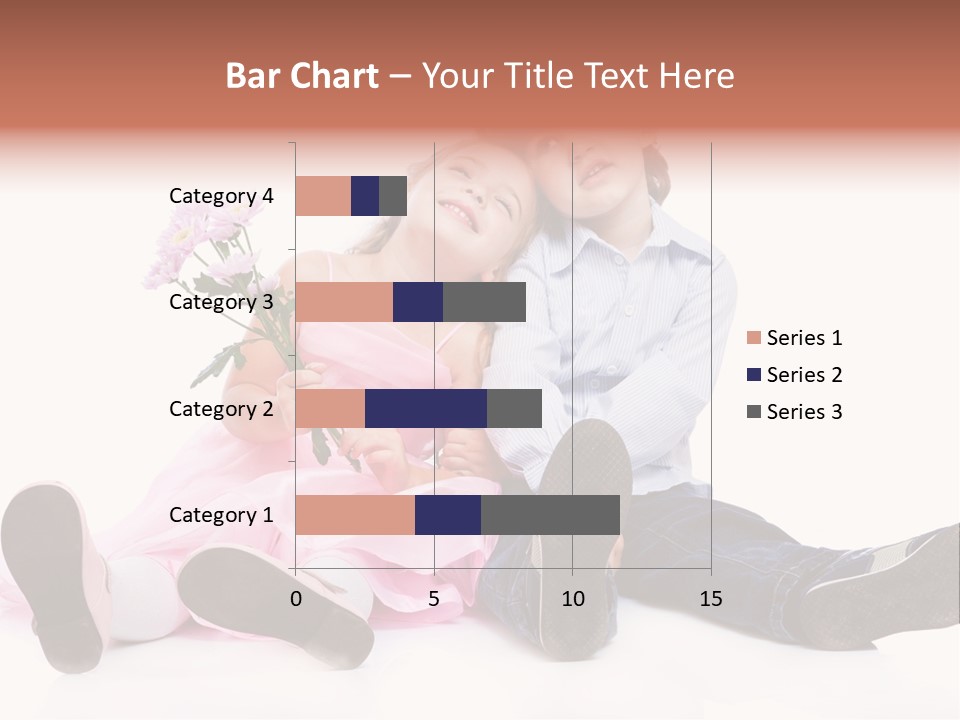 Bar Chart – Your Title Text Here

Category 4
Category 3
Category 2
Category 1

0
5
10
15

Series 1
Series 2
Series 3